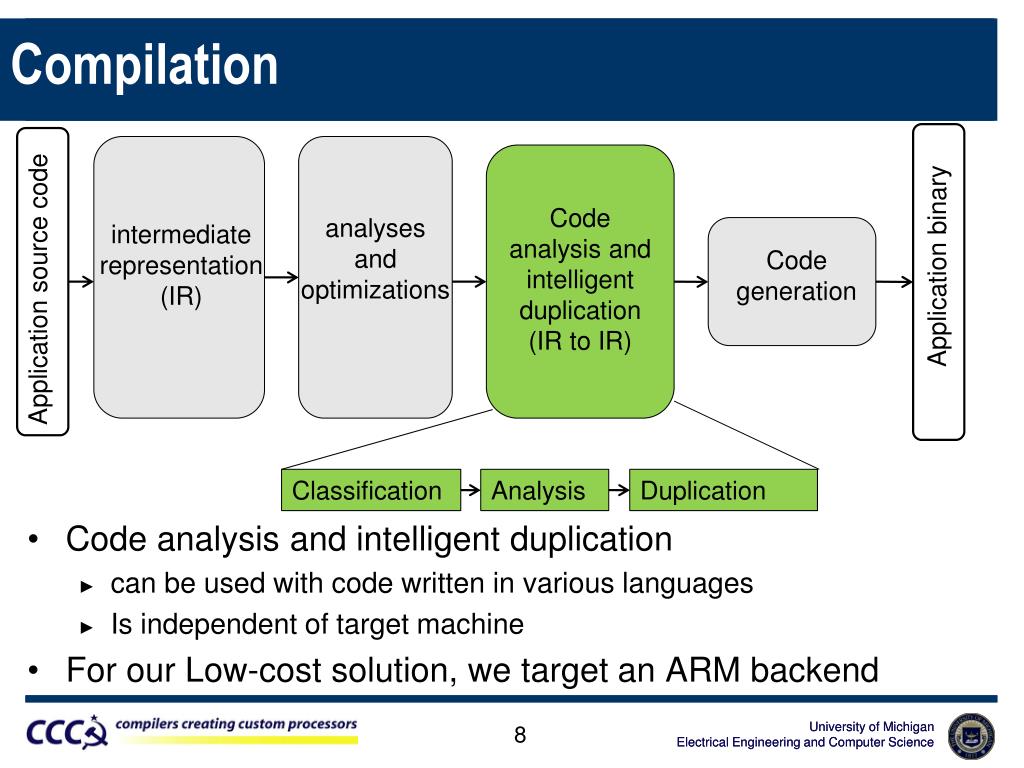 Compilation

Application source code

intermediate representation (IR)

analyses and optimizations

Code analysis and intelligent duplication (IR to IR)

Code generation

Application binary

Classification

Analysis

Duplication

• Code analysis and intelligent duplication
► can be used with code written in various languages
► Is independent of target machine
• For our Low-cost solution, we target an ARM backend

CCC compilers creating custom processors

8

University of Michigan
Electrical Engineering and Computer Science